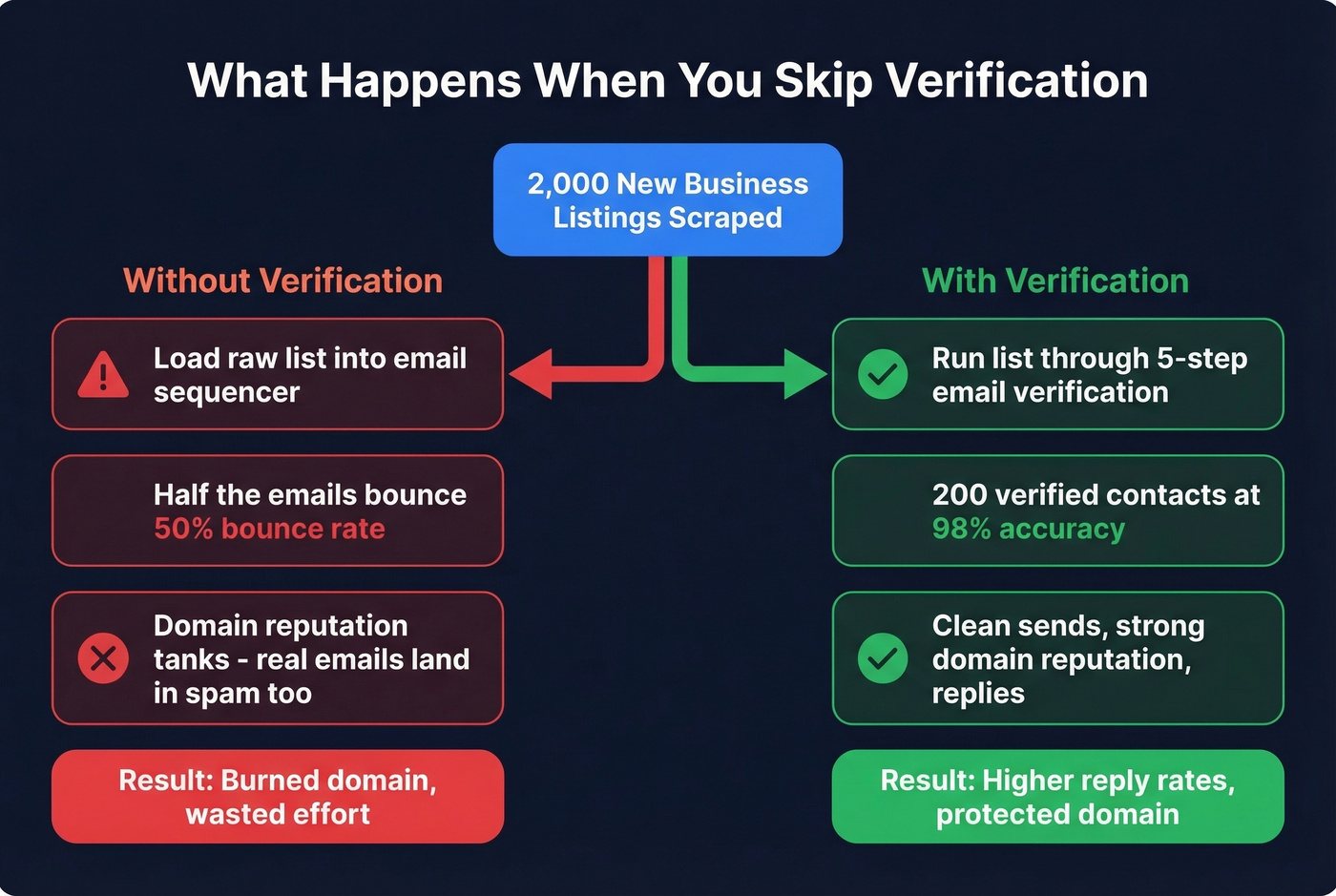 What Happens When You Skip Verification

2,000 New Business Listings Scraped

Without Verification

Load raw list into email sequencer

Half the emails bounce
50% bounce rate

Domain reputation tanks - real emails land in spam too

Result: Burned domain, wasted effort

With Verification

Run list through 5-step email verification

200 verified contacts at
98% accuracy

Clean sends, strong domain reputation, replies

Result: Higher reply rates, protected domain